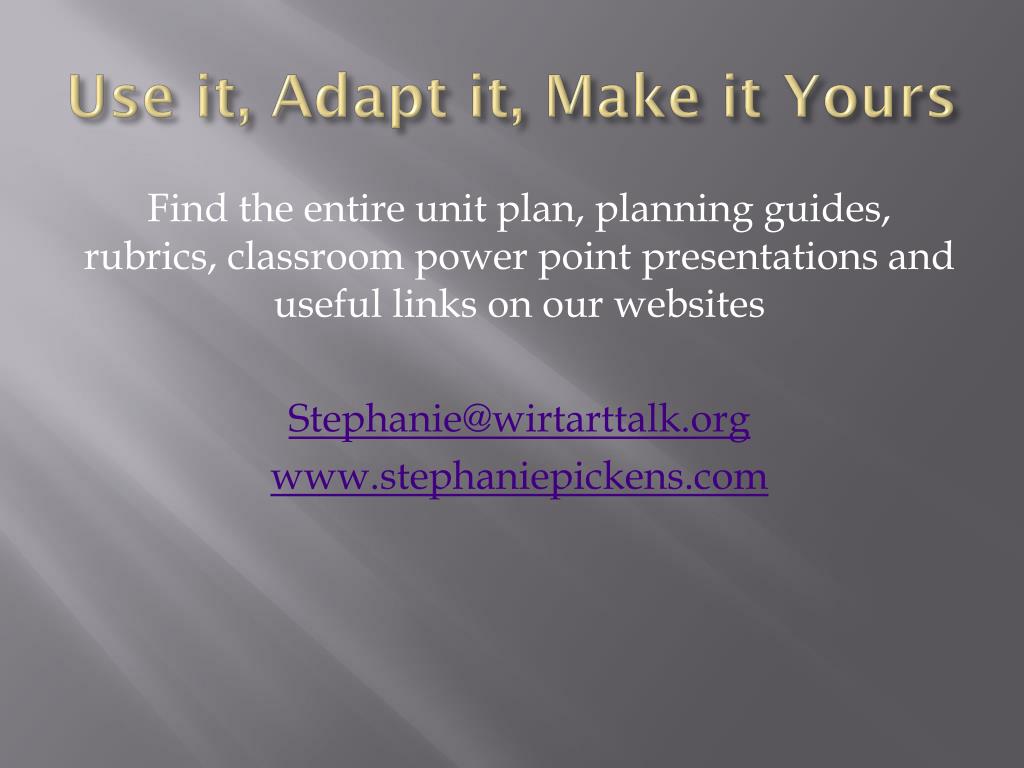 Use it, Adapt it, Make it Yours

Find the entire unit plan, planning guides, rubrics, classroom power point presentations and useful links on our websites

Stephanie@wirtarttalk.org
www.stephaniepickens.com